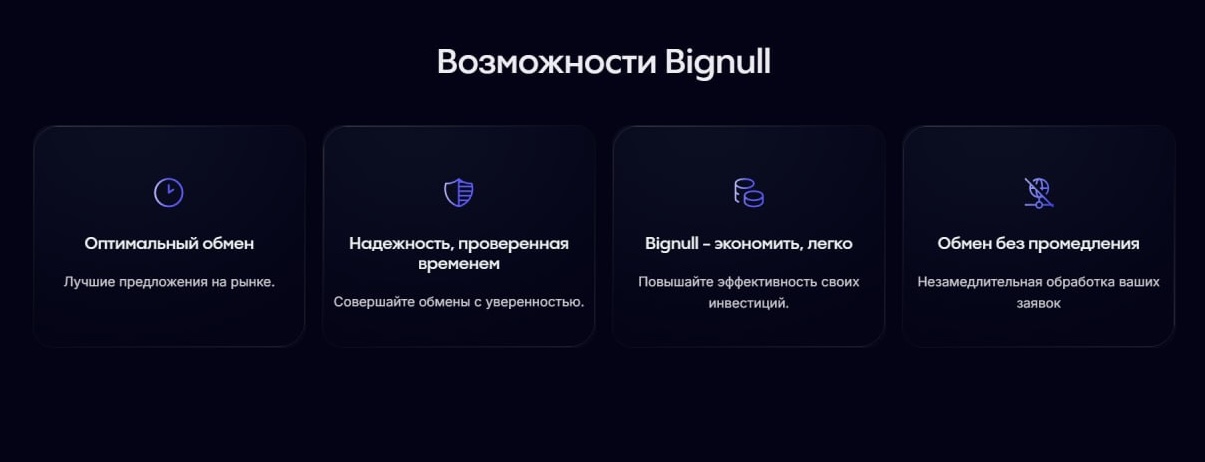 Возможности Bignull

Оптимальный обмен

Лучшие предложения на рынке.

Надежность, проверенная временем

Совершайте обмены с уверенностью.

Bignull - экономить, легко

Повышайте эффективность своих инвестиций.

Обмен без промедления

Незамедлительная обработка ваших заявок